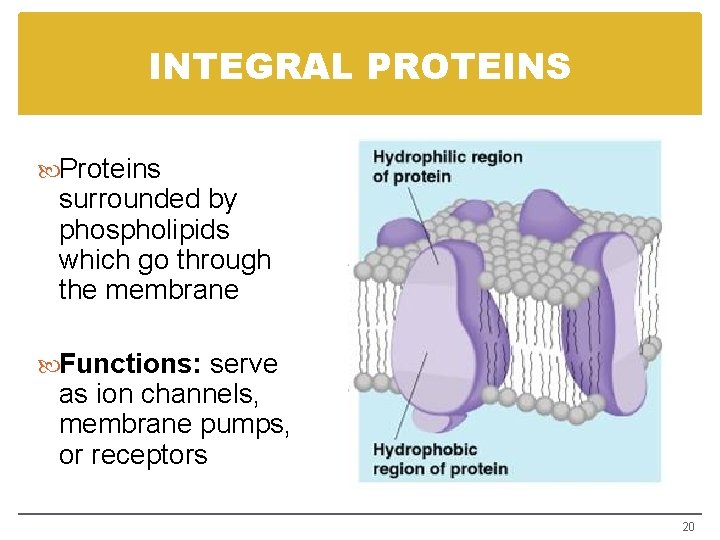 INTEGRAL PROTEINS

Proteins surrounded by phospholipids which go through the membrane

Functions: serve as ion channels, membrane pumps, or receptors

Hydrophilic region of protein

Hydrophobic region of protein

20